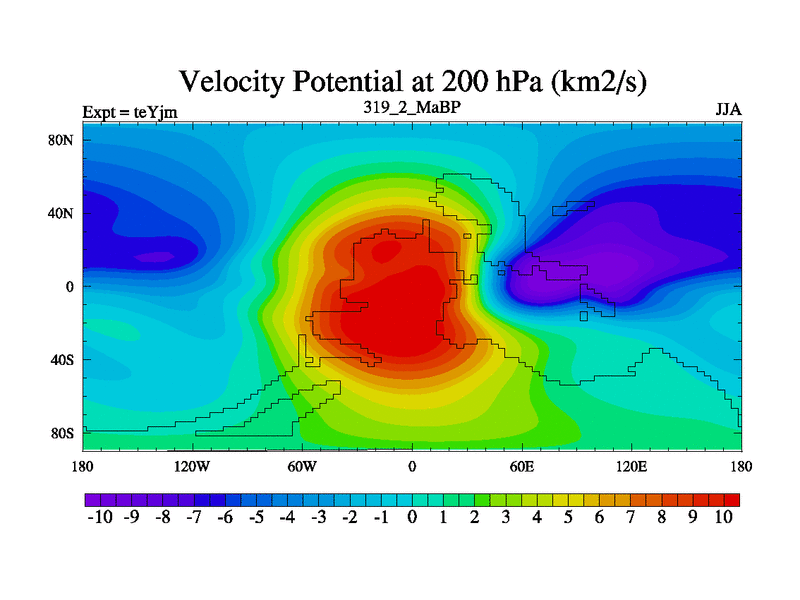 Velocity Potential at 200 hPa (km2/s)

Expt = teYjm

319_2_MaBP

JJA

80N
40N
0
40S
80S

180
120W
60W
0
60E
120E
180

-10 -9 -8 -7 -6 -5 -4 -3 -2 -1 0 1 2 3 4 5 6 7 8 9 10